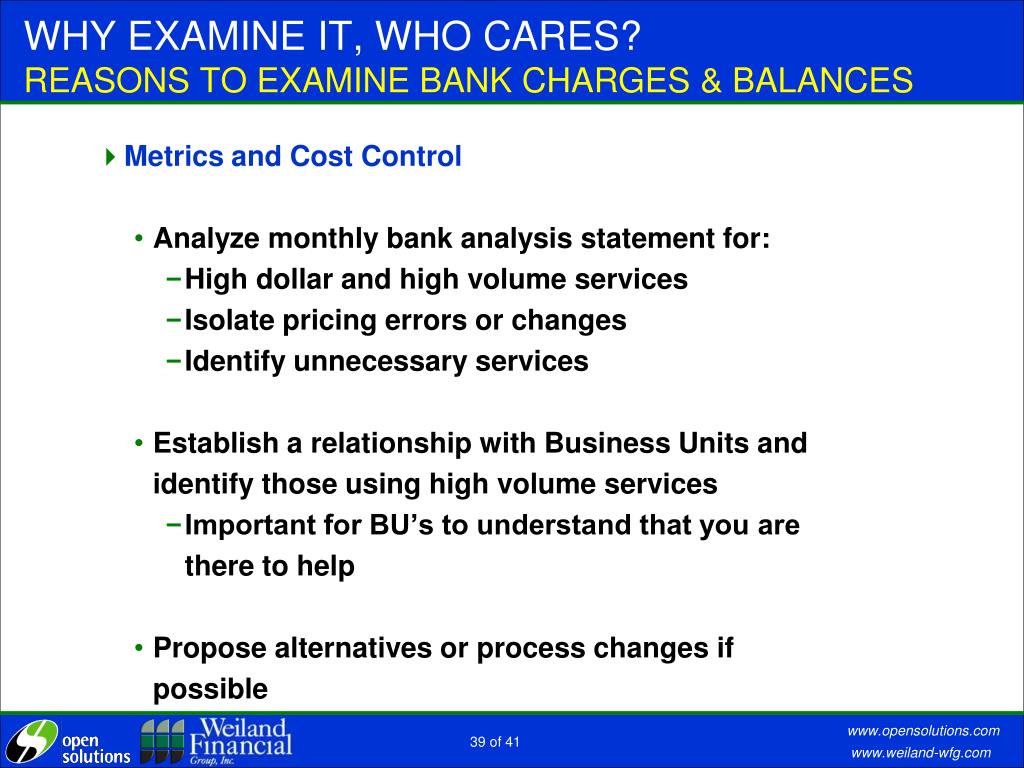 WHY EXAMINE IT, WHO CARES?
REASONS TO EXAMINE BANK CHARGES & BALANCES

Metrics and Cost Control

• Analyze monthly bank analysis statement for:
− High dollar and high volume services
− Isolate pricing errors or changes
− Identify unnecessary services

• Establish a relationship with Business Units and identify those using high volume services
− Important for BU's to understand that you are there to help

• Propose alternatives or process changes if possible

open solutions

Weiland Financial Group, Inc.

39 of 41

www.opensolutions.com
www.weiland-wfg.com